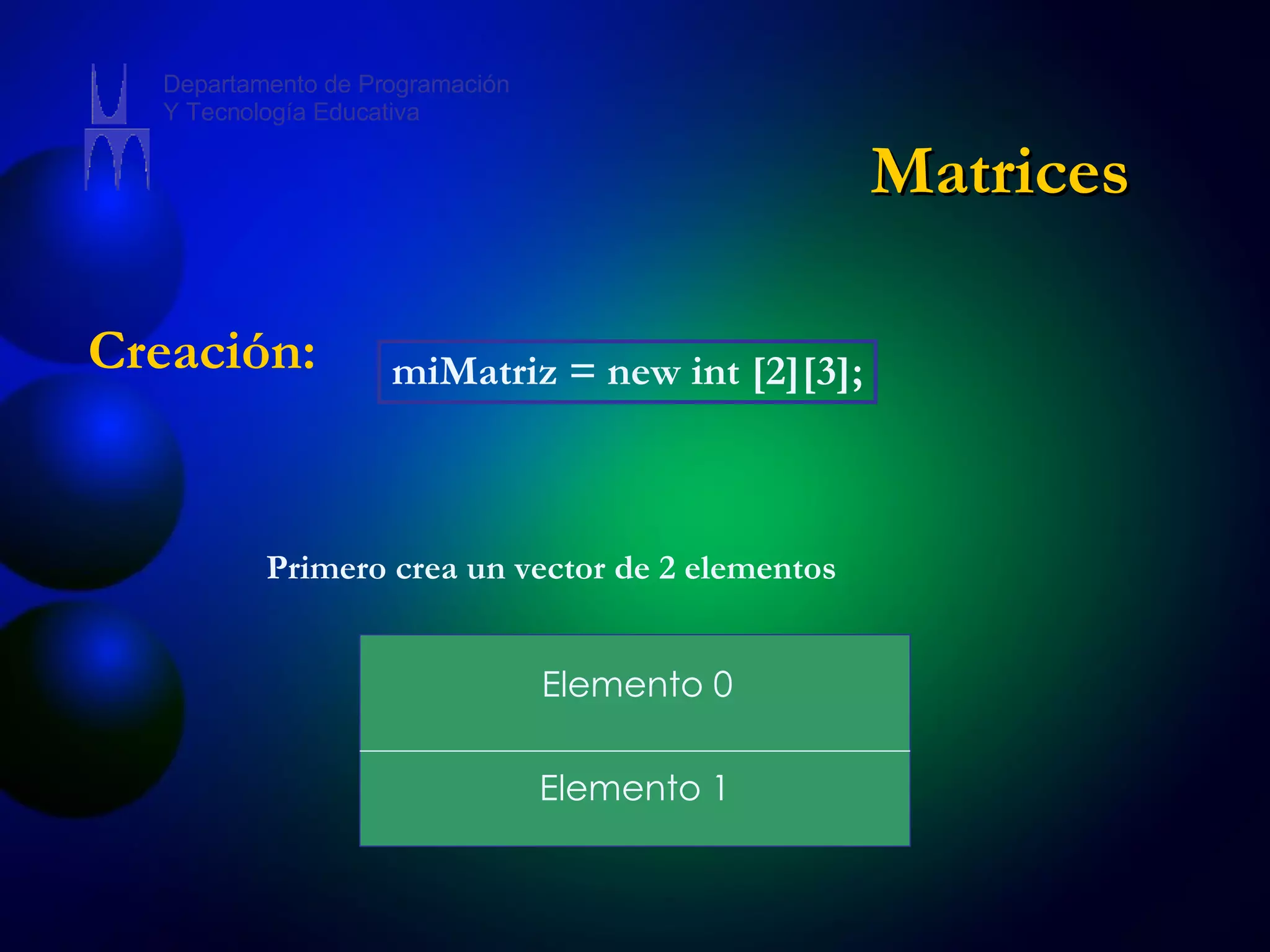 Departamento de Programación
Y Tecnología Educativa

Matrices

Creación:

miMatriz = new int [2][3];

Primero crea un vector de 2 elementos

| Elemento 0 |
|---|
| Elemento 1 |